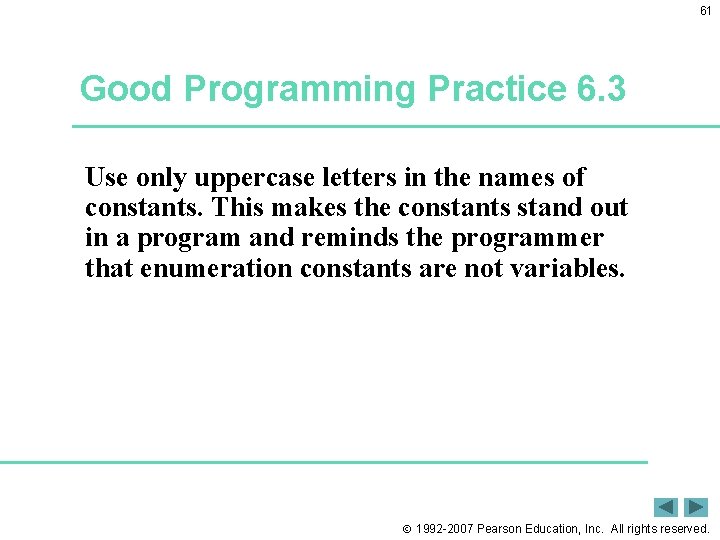 61

Good Programming Practice 6.3

Use only uppercase letters in the names of constants. This makes the constants stand out in a program and reminds the programmer that enumeration constants are not variables.

© 1992-2007 Pearson Education, Inc. All rights reserved.